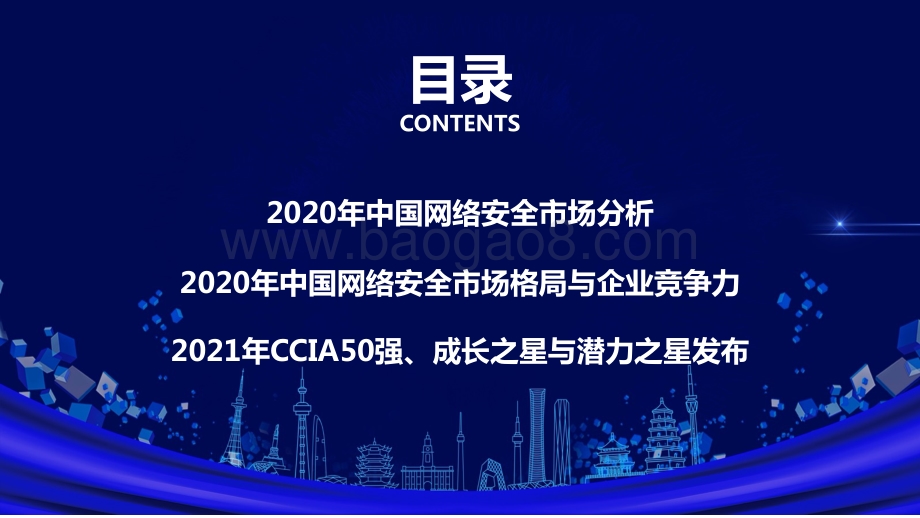 目录
CONTENTS

2020年中国网络安全市场分析

www.baogao8.com

2020年中国网络安全市场格局与企业竞争力

2021年CCIA50强、成长之星与潜力之星发布